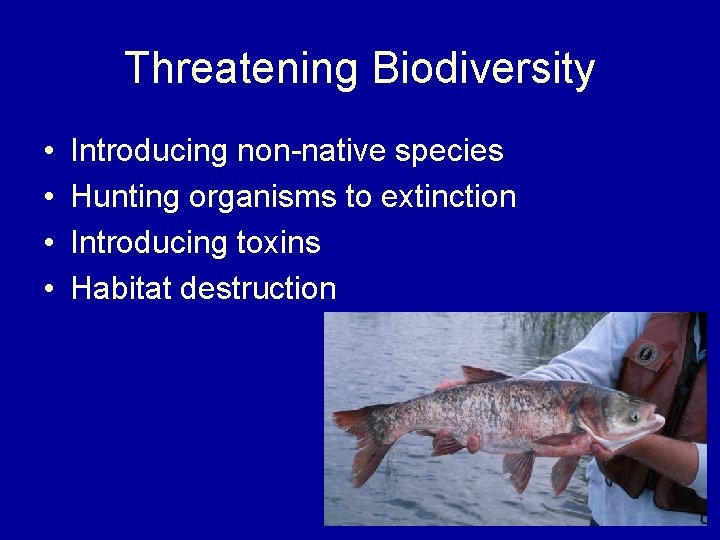 Threatening Biodiversity

• Introducing non-native species
• Hunting organisms to extinction
• Introducing toxins
• Habitat destruction